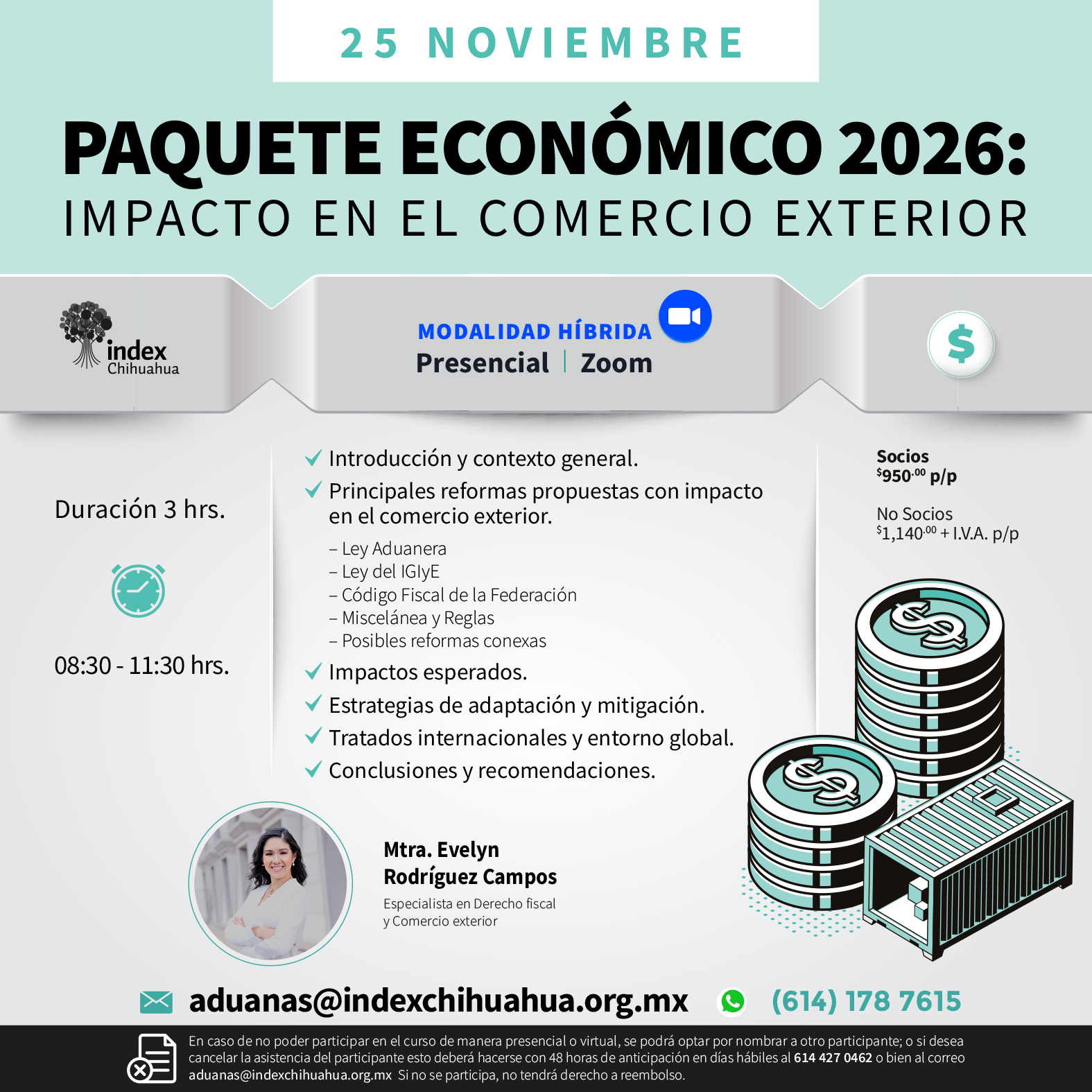 25 NOVIEMBRE

PAQUETE ECONÓMICO 2026:
IMPACTO EN EL COMERCIO EXTERIOR

index Chihuahua

MODALIDAD HÍBRIDA
Presencial | Zoom

$

Duración 3 hrs.

08:30 - 11:30 hrs.

Introducción y contexto general.
Principales reformas propuestas con impacto en el comercio exterior.
– Ley Aduanera
– Ley del IGIyE
– Código Fiscal de la Federación
– Miscelánea y Reglas
– Posibles reformas conexas
Impactos esperados.
Estrategias de adaptación y mitigación.
Tratados internacionales y entorno global.
Conclusiones y recomendaciones.

Socios
$950.00 p/p

No Socios
$1,140.00 + I.V.A. p/p

Mtra. Evelyn Rodríguez Campos
Especialista en Derecho fiscal y Comercio exterior

aduanas@indexchihuahua.org.mx (614) 178 7615

En caso de no poder participar en el curso de manera presencial o virtual, se podrá optar por nombrar a otro participante; o si desea cancelar la asistencia del participante esto deberá hacerse con 48 horas de anticipación en días hábiles al 614 427 0462 o bien al correo aduanas@indexchihuahua.org.mx Si no se participa, no tendrá derecho a reembolso.